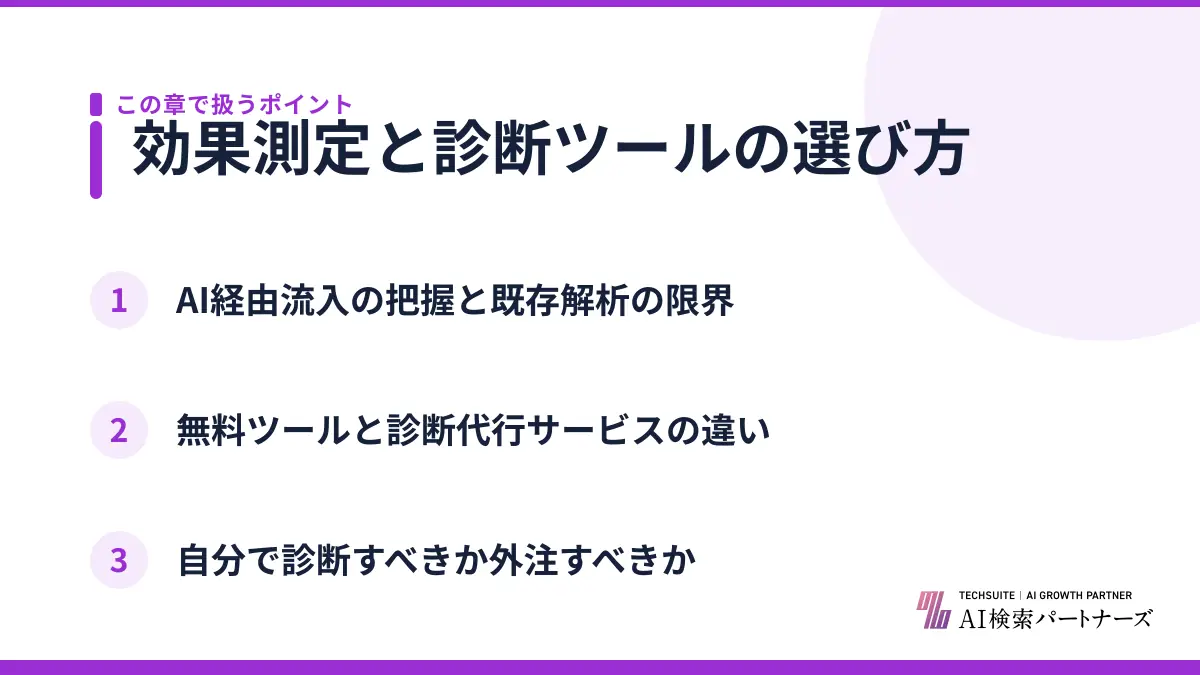 この章で扱うポイント
効果測定と診断ツールの選び方

1 AI経由流入の把握と既存解析の限界

2 無料ツールと診断代行サービスの違い

3 自分で診断すべきか外注すべきか

TECHSUITE | AI GROWTH PARTNER
AI検索パートナーズ